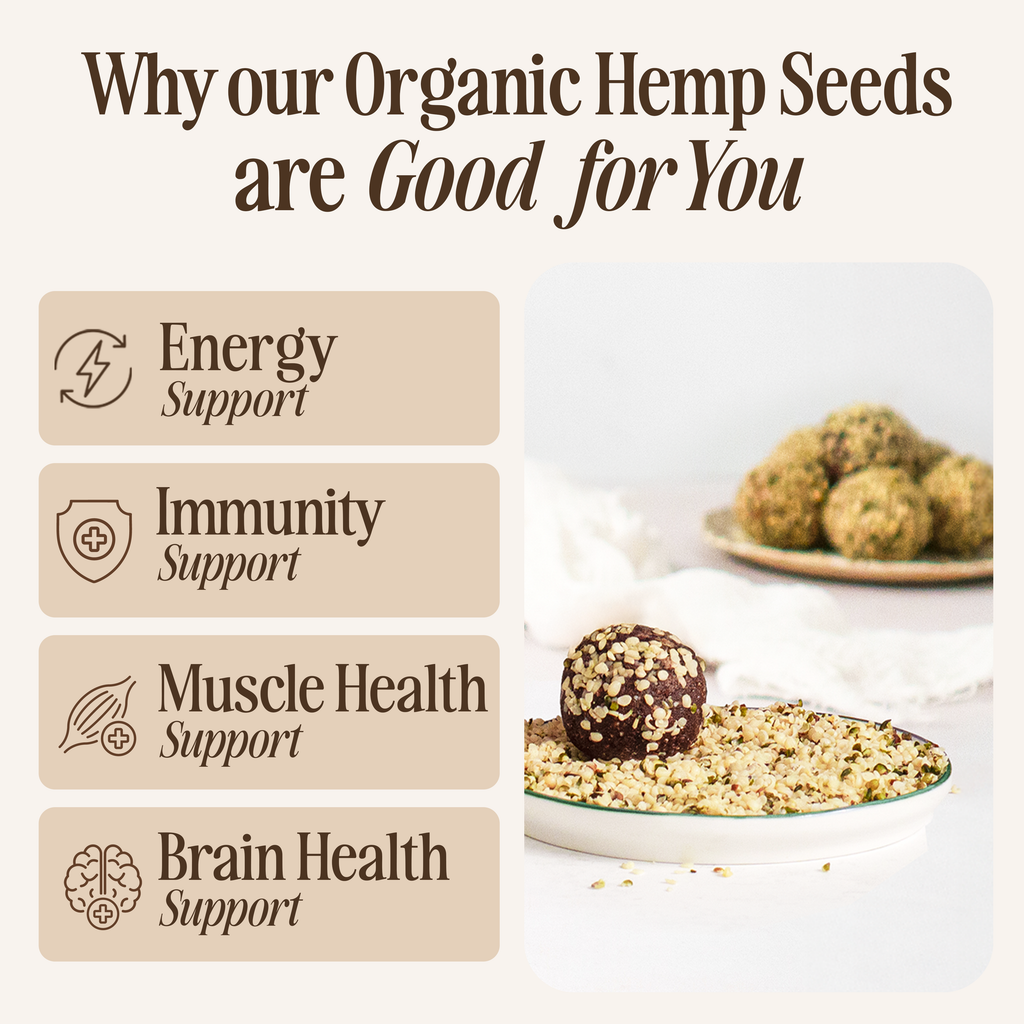 Why our Organic Hemp Seeds are Good for You

Energy Support

Immunity Support

Muscle Health Support

Brain Health Support